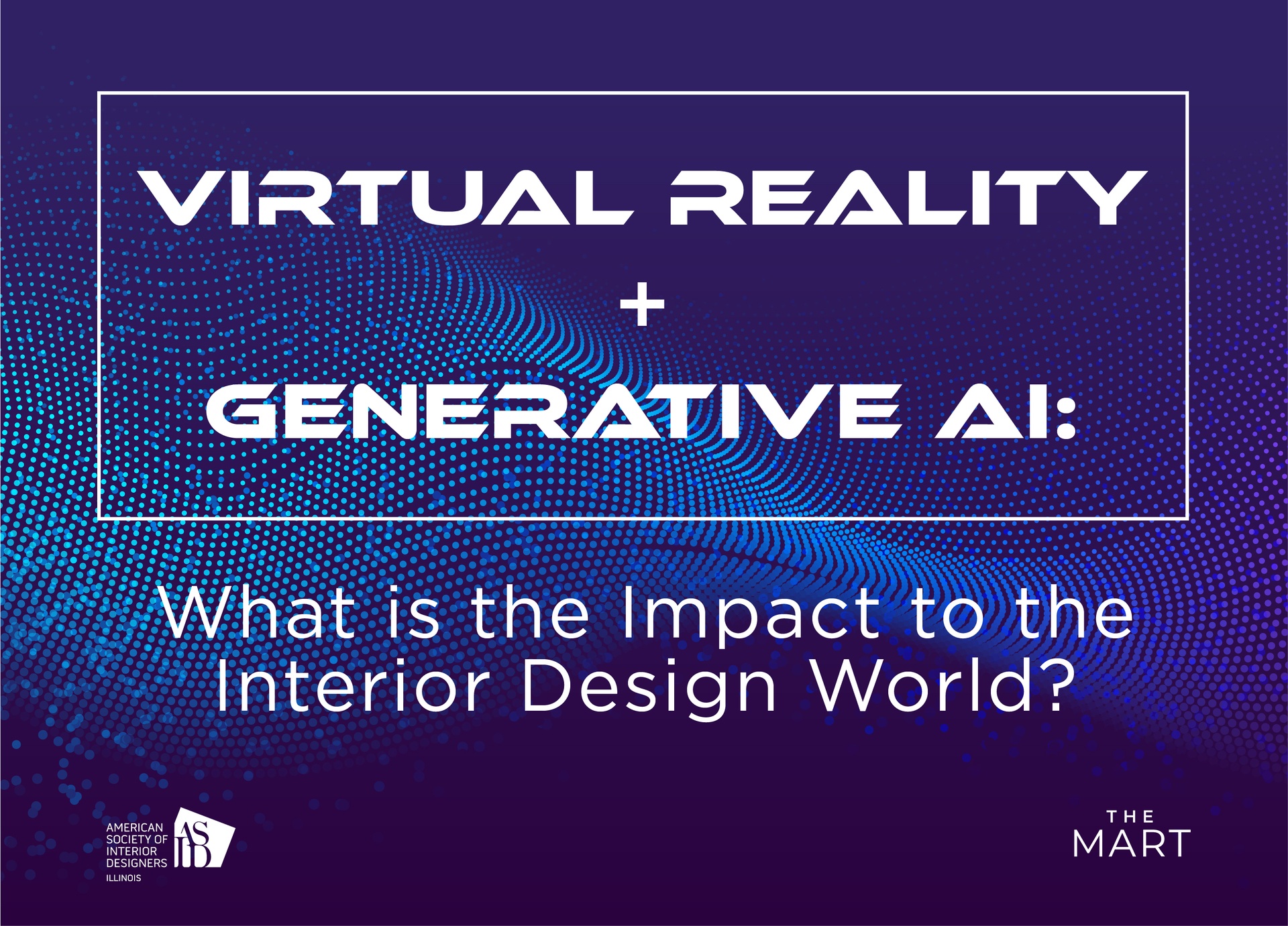 VIRTUAL REALITY
+
GENERATIVE AI:

What is the Impact to the Interior Design World?

AMERICAN SOCIETY OF INTERIOR DESIGNERS
ILLINOIS
ASID

THE MART